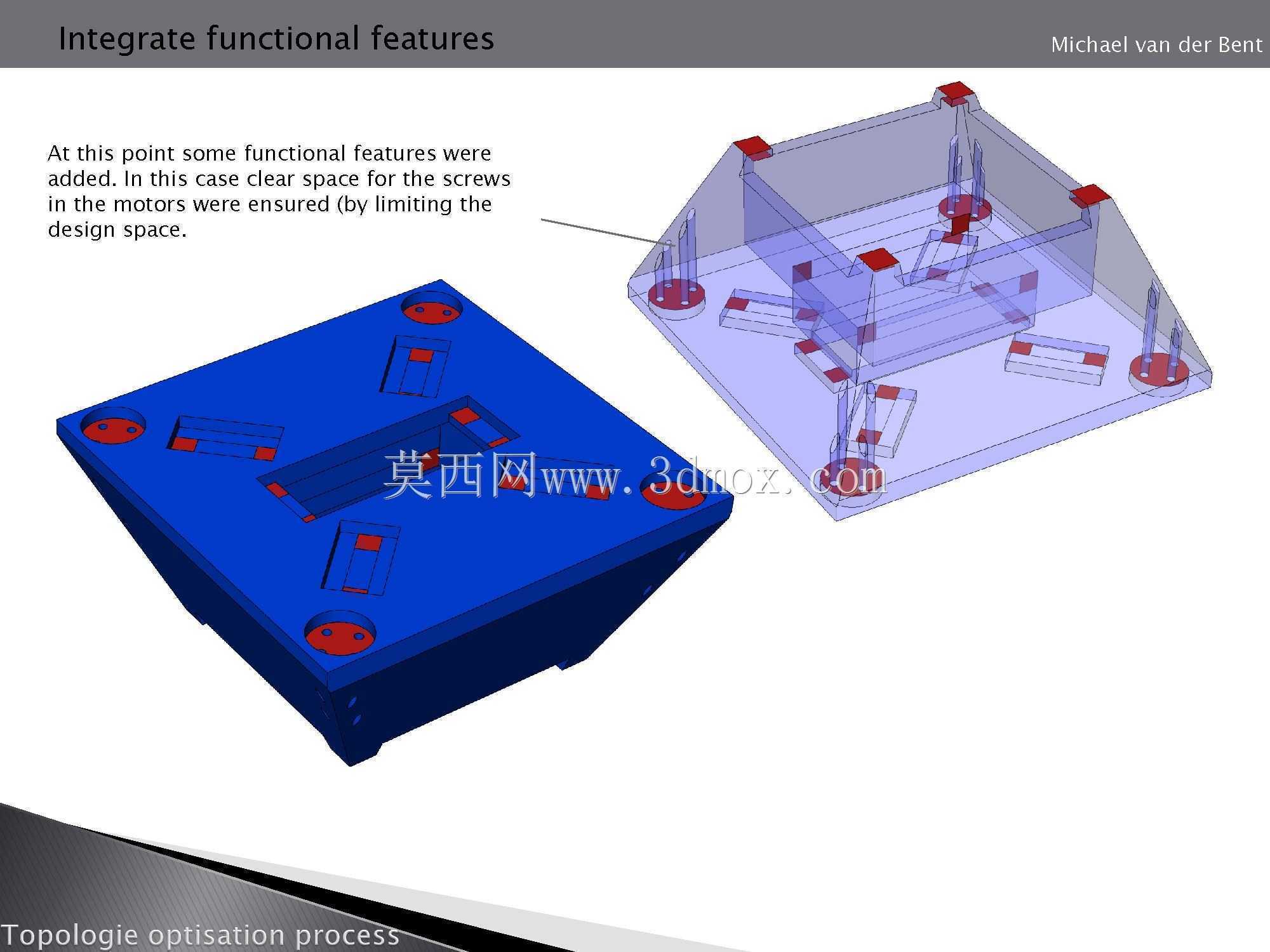 Integrate functional features

Michael van der Bent

At this point some functional features were added. In this case clear space for the screws in the motors were ensured (by limiting the design space.

莫西网www.3dmox.com

Topologie optisation process